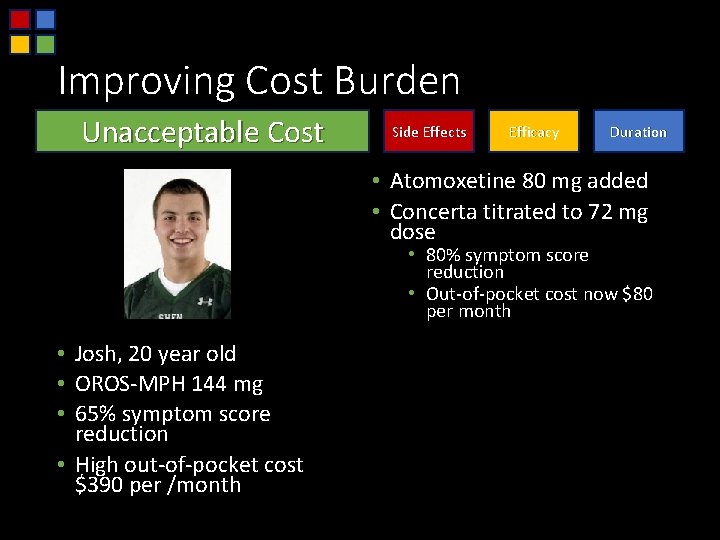 Improving Cost Burden

Unacceptable Cost

Side Effects

Efficacy

Duration

SHEN

• Josh, 20 year old
• OROS-MPH 144 mg
• 65% symptom score reduction
• High out-of-pocket cost $390 per /month

• Atomoxetine 80 mg added
• Concerta titrated to 72 mg dose
  • 80% symptom score reduction
  • Out-of-pocket cost now $80 per month